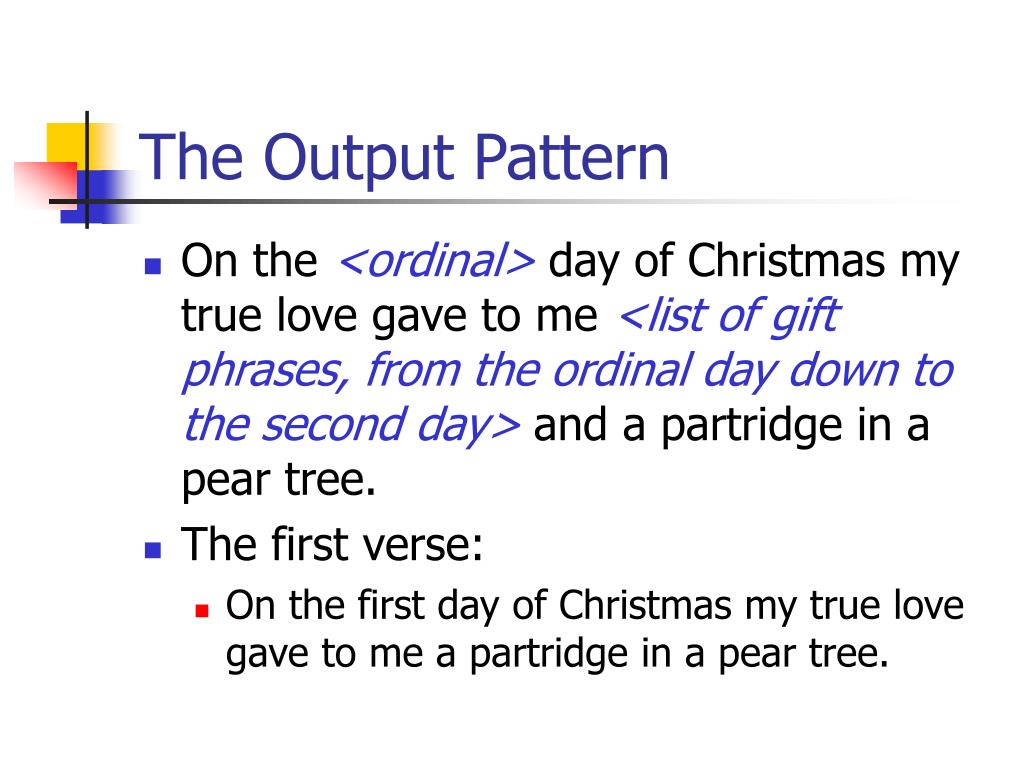 The Output Pattern

- On the <ordinal> day of Christmas my true love gave to me <list of gift phrases, from the ordinal day down to the second day> and a partridge in a pear tree.
- The first verse:
  - On the first day of Christmas my true love gave to me a partridge in a pear tree.